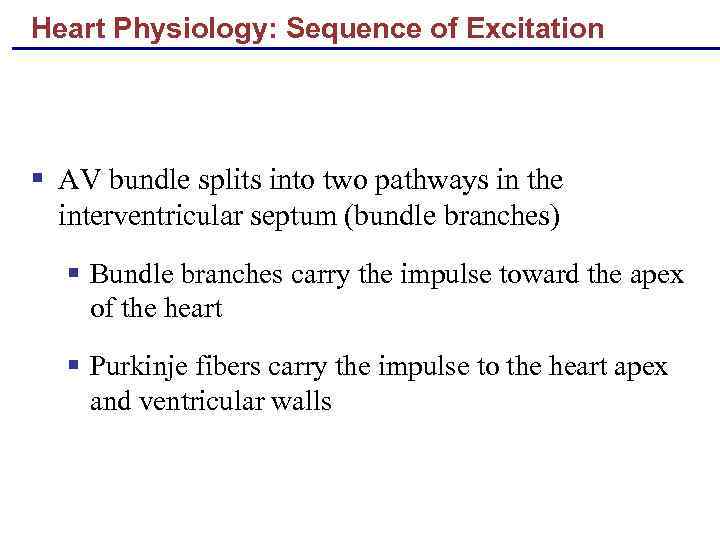 Heart Physiology: Sequence of Excitation

▪ AV bundle splits into two pathways in the interventricular septum (bundle branches)

▪ Bundle branches carry the impulse toward the apex of the heart

▪ Purkinje fibers carry the impulse to the heart apex and ventricular walls